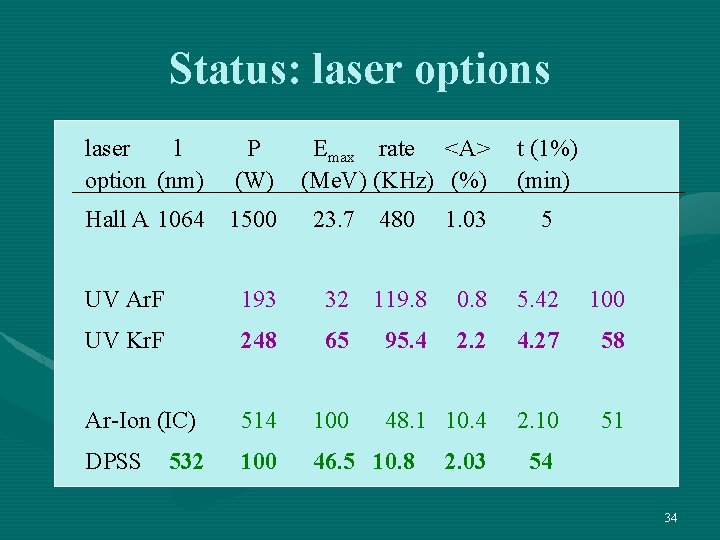 Status: laser options

| laser option | l (nm) | P (W) | $E_{max}$ (MeV) | rate (KHz) | <A> (%) | t (1%) (min) | |
|---|---|---|---|---|---|---|---|
| Hall A | 1064 | 1500 | 23.7 | 480 | 1.03 | 5 | |
| UV ArF | | 193 | 32 | 119.8 | 0.8 | 5.42 | 100 |
| UV KrF | | 248 | 65 | 95.4 | 2.2 | 4.27 | 58 |
| Ar-Ion (IC) | | 514 | 100 | 48.1 | 10.4 | 2.10 | 51 |
| DPSS | 532 | 100 | 46.5 | 10.8 | 2.03 | 54 | |

34